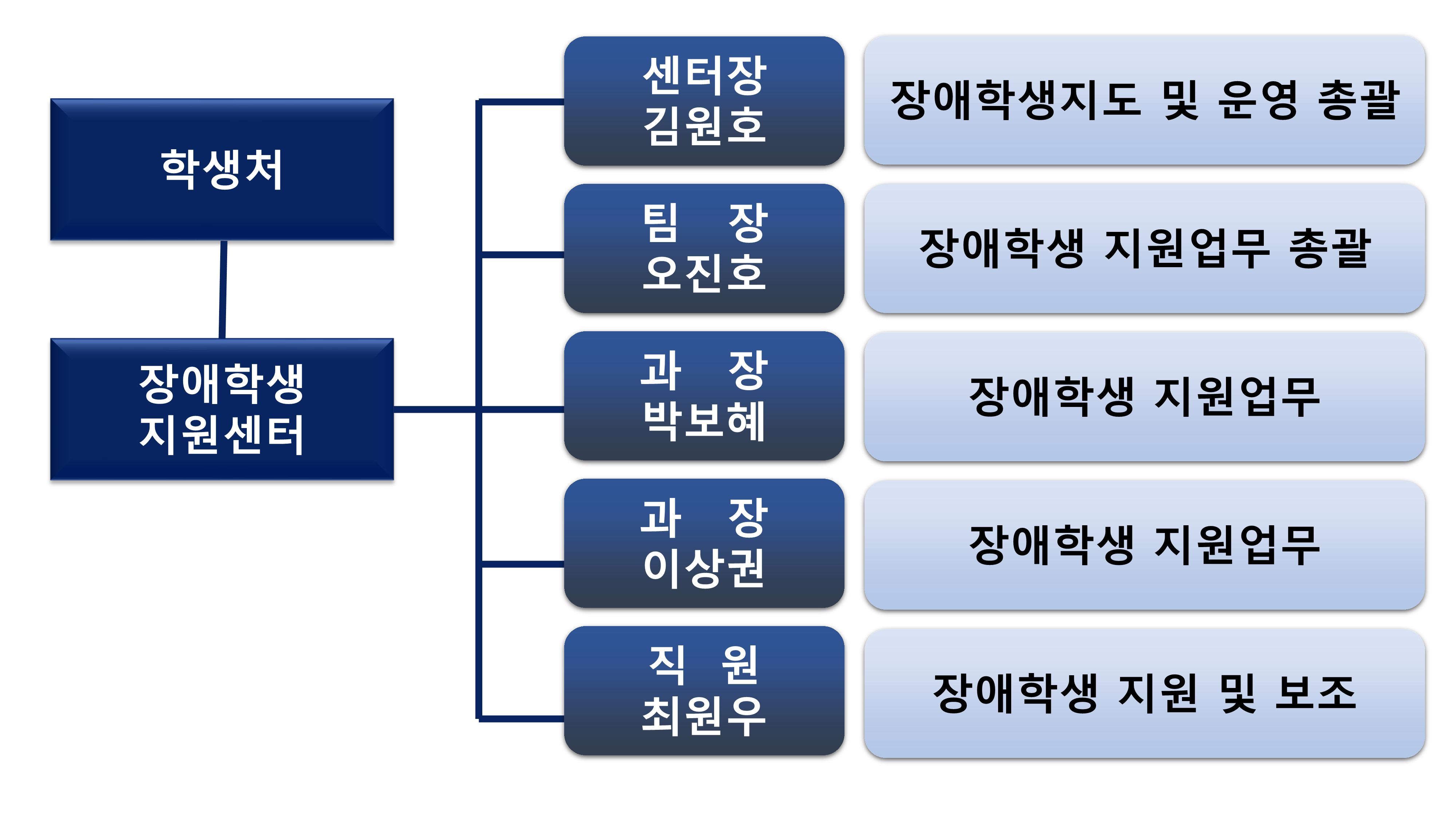 학생처

장애학생
지원센터

센터장
김원호

장애학생지도 및 운영 총괄

팀 장
오진호

장애학생 지원업무 총괄

과 장
박보혜

장애학생 지원업무

과 장
이상권

장애학생 지원업무

직 원
최원우

장애학생 지원 및 보조